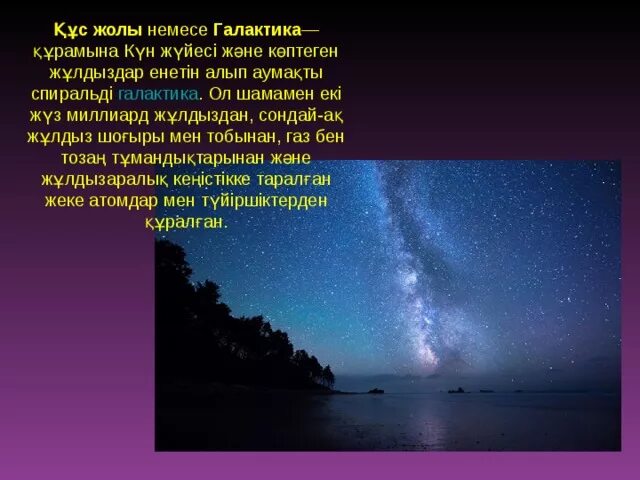 Құс жолы немесе Галактика— құрамына Күн жүйесі және көптеген жұлдыздар енетін алып аумақты спиральді галактика. Ол шамамен екі жүз миллиард жұлдыздан, сондай-ақ жұлдыз шоғыры мен тобынан, газ бен тозаң тұмандықтарынан және жұлдызаралық кеңістікке таралған жеке атомдар мен түйіршіктерден құралған.